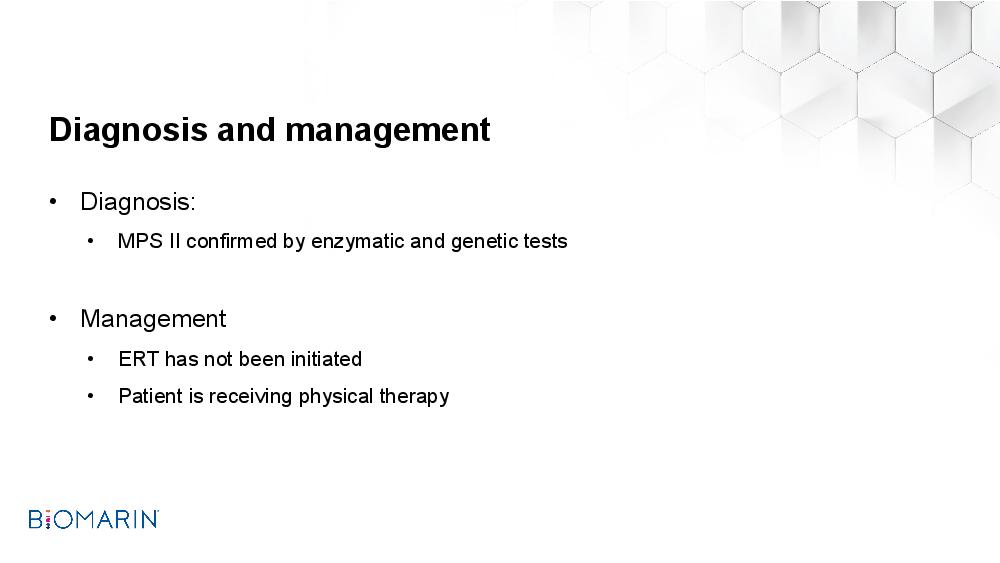 Diagnosis and management

• Diagnosis:
  • MPS II confirmed by enzymatic and genetic tests

• Management
  • ERT has not been initiated
  • Patient is receiving physical therapy

BIOMARIN